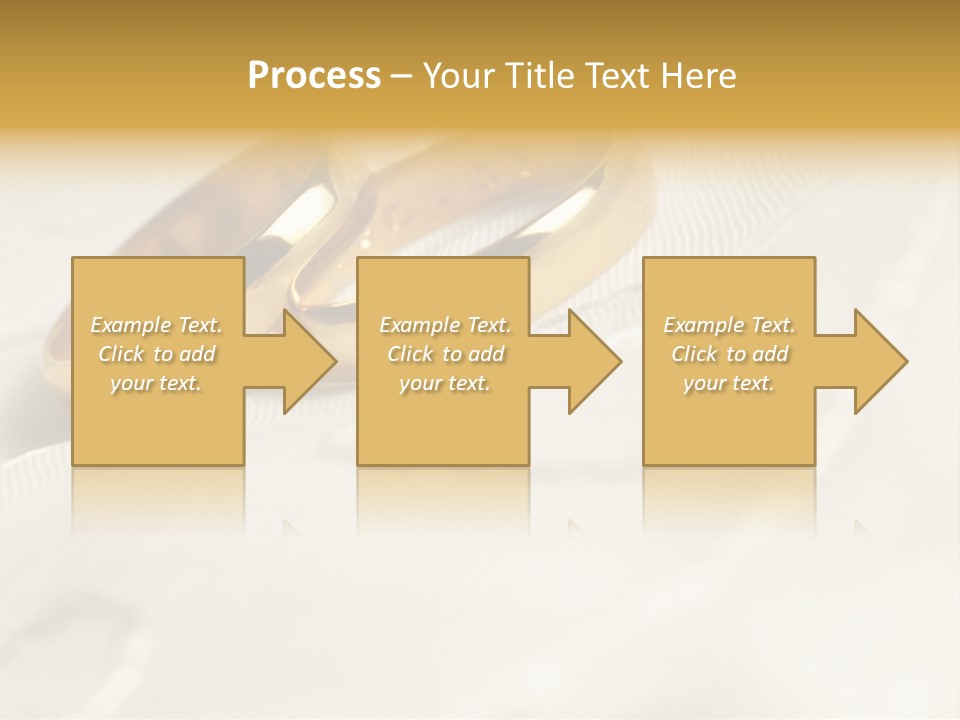 Process – Your Title Text Here

Example Text. Click to add your text.

Example Text. Click to add your text.

Example Text. Click to add your text.